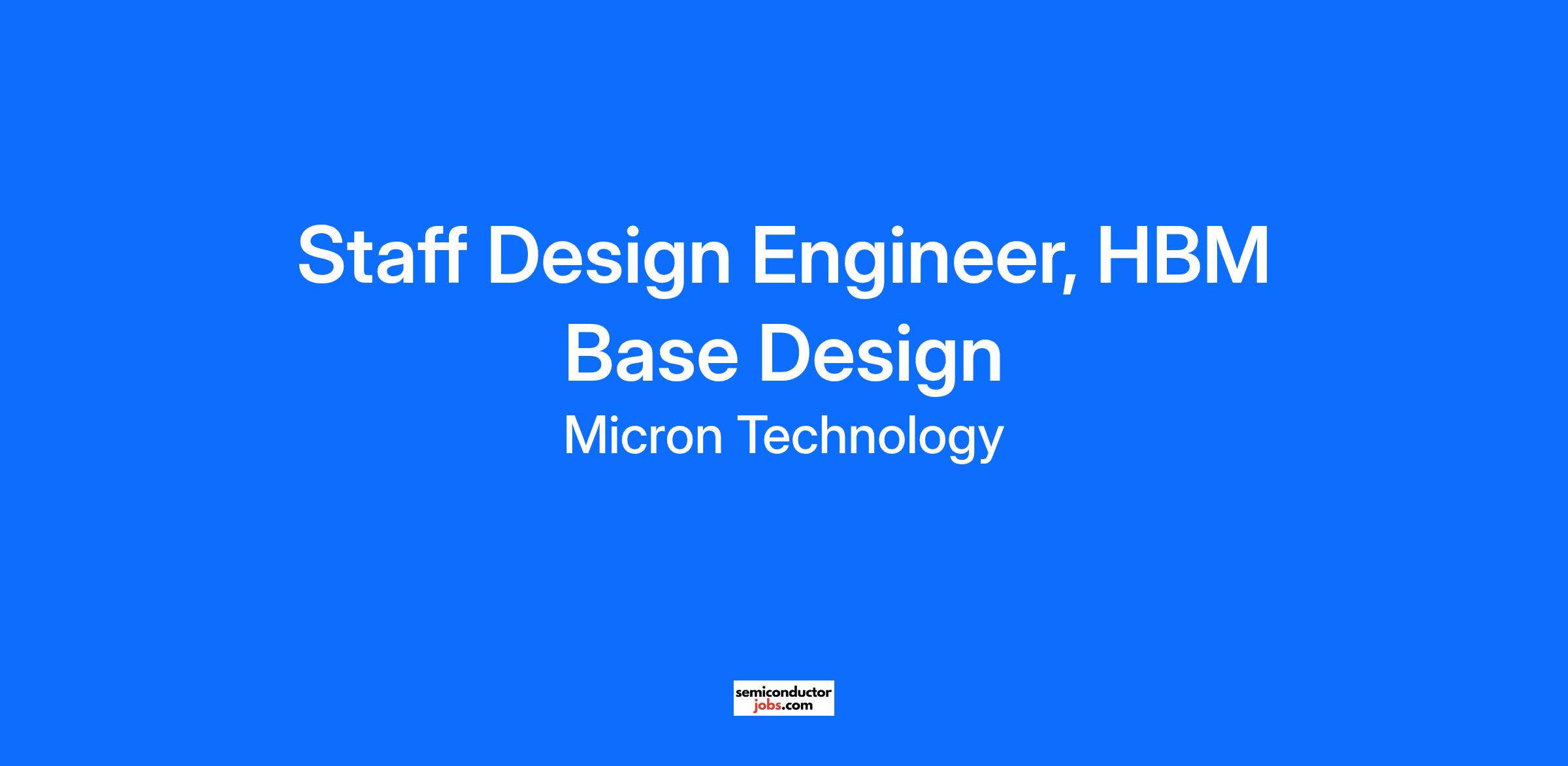 Staff Design Engineer, HBM Base Design
Micron Technology

semiconductor
jobs.com